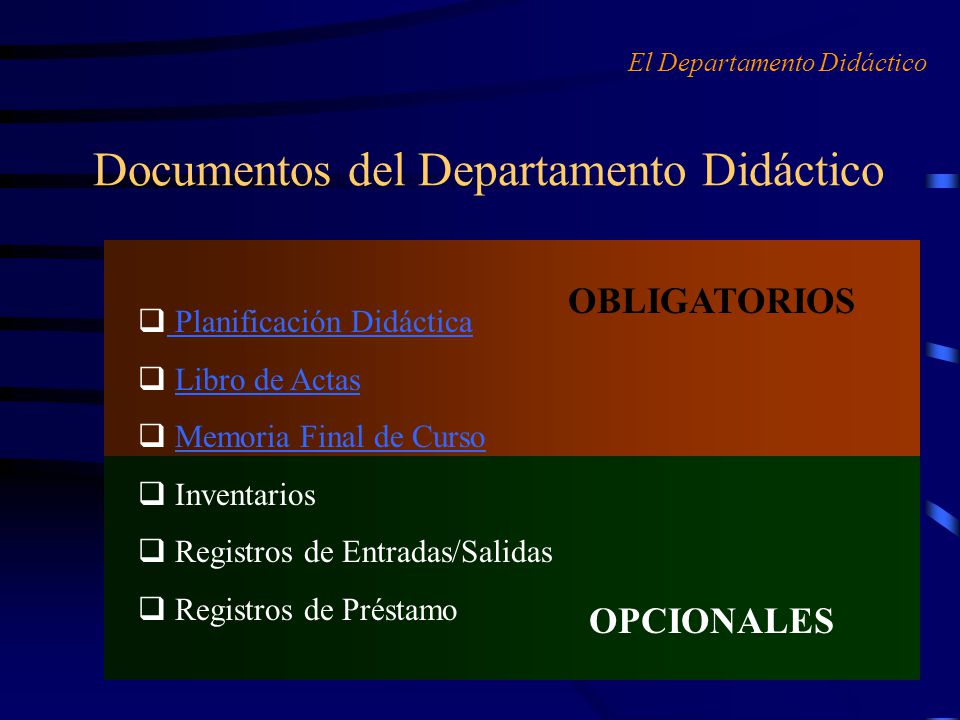 El Departamento Didáctico

Documentos del Departamento Didáctico

OBLIGATORIOS

❑ Planificación Didáctica

❑ Libro de Actas

❑ Memoria Final de Curso

❑ Inventarios

❑ Registros de Entradas/Salidas

❑ Registros de Préstamo

OPCIONALES